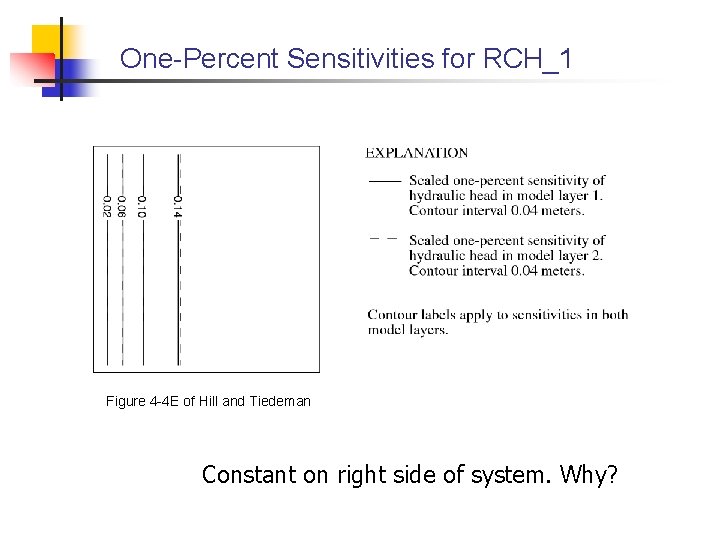 One-Percent Sensitivities for RCH_1

0.02
0.06
0.10
0.14

EXPLANATION

Scaled one-percent sensitivity of hydraulic head in model layer 1. Contour interval 0.04 meters.

Scaled one-percent sensitivity of hydraulic head in model layer 2. Contour interval 0.04 meters.

Contour labels apply to sensitivities in both model layers.

Figure 4-4E of Hill and Tiedeman

Constant on right side of system. Why?